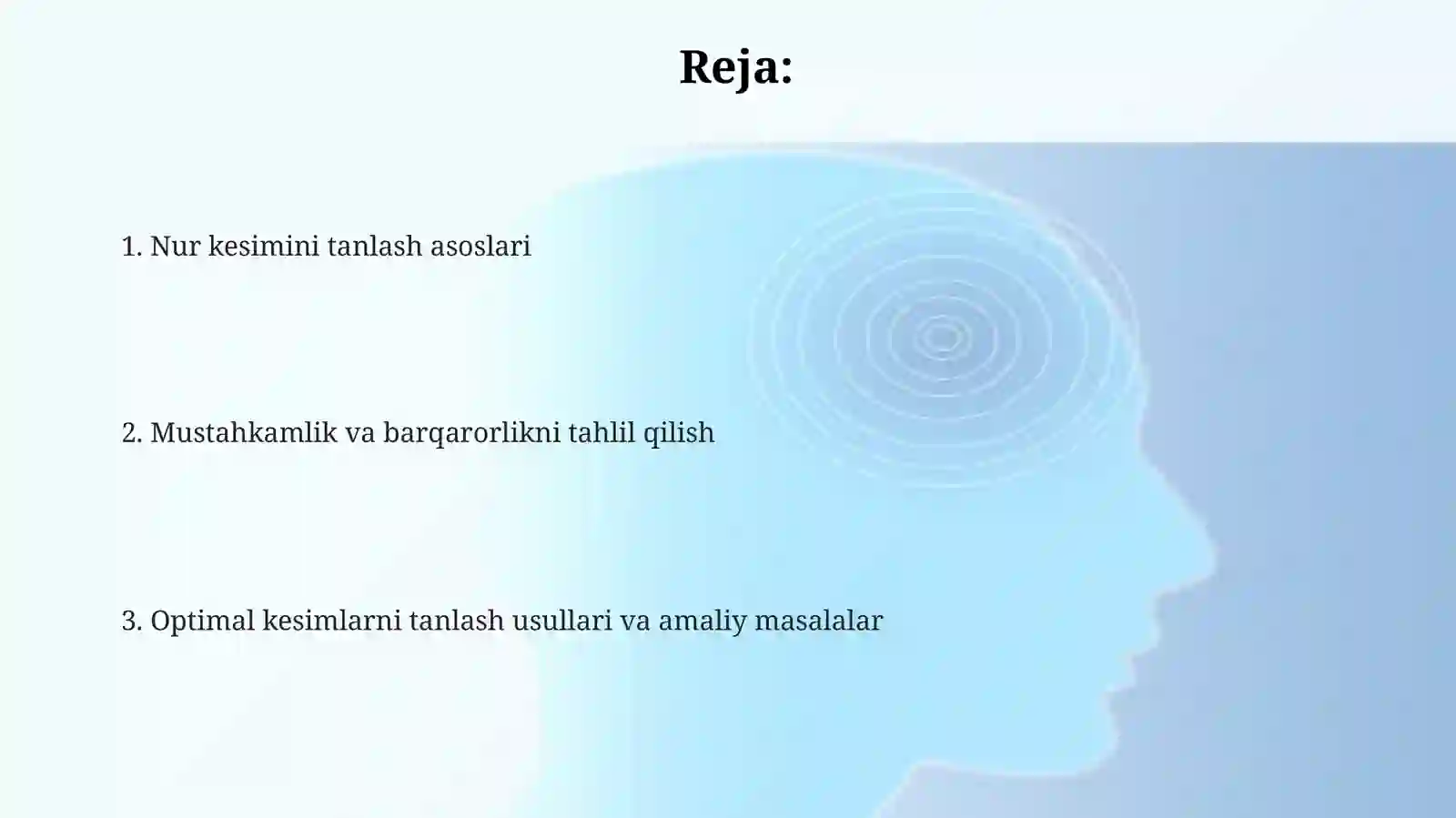 Reja:

1. Nur kesimini tanlash asoslari

2. Mustahkamlik va barqarorlikni tahlil qilish

3. Optimal kesimlarni tanlash usullari va amaliy masalalar